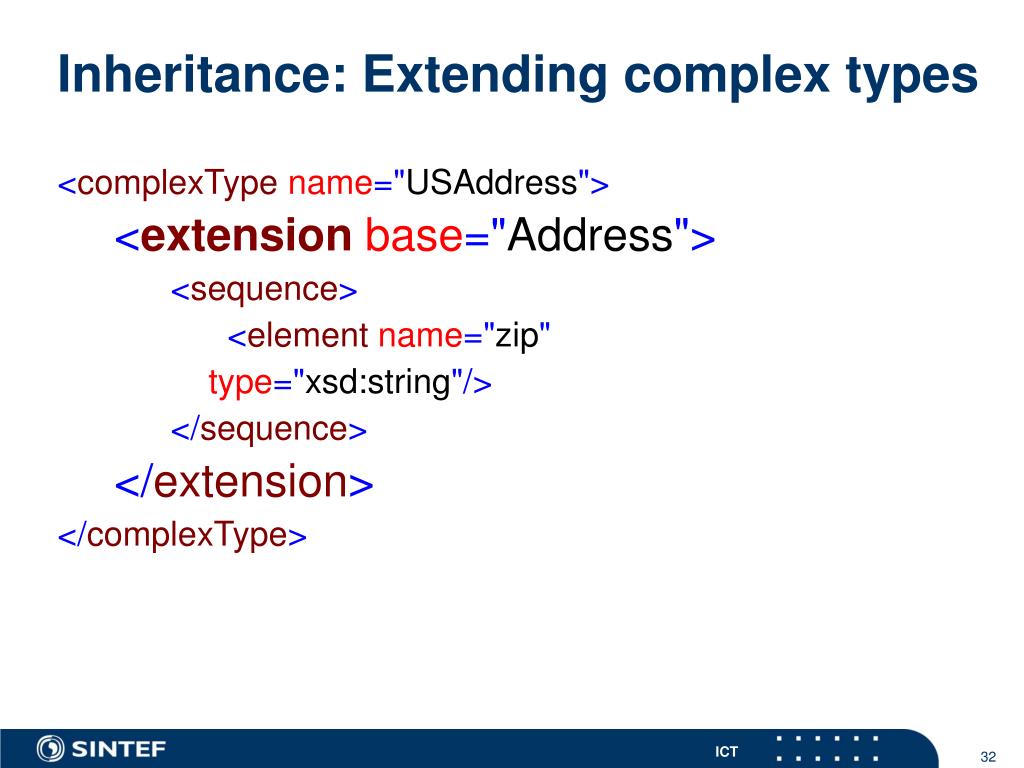 Inheritance: Extending complex types

<complexType name="USAddress">
<extension base="Address">
<sequence>
<element name="zip"
type="xsd:string"/>
</sequence>
</extension>
</complexType>

SINTEF

ICT

32